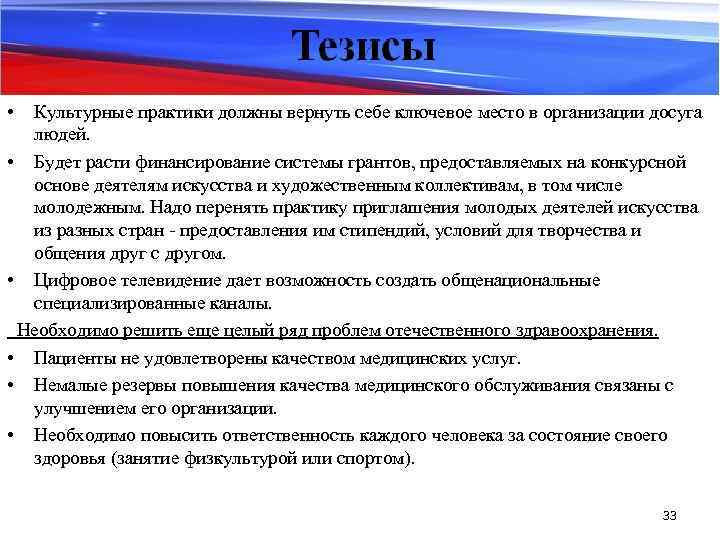 Тезисы

• Культурные практики должны вернуть себе ключевое место в организации досуга людей.

• Будет расти финансирование системы грантов, предоставляемых на конкурсной основе деятелям искусства и художественным коллективам, в том числе молодежным. Надо перенять практику приглашения молодых деятелей искусства из разных стран - предоставления им стипендий, условий для творчества и общения друг с другом.

• Цифровое телевидение дает возможность создать общенациональные специализированные каналы.

Необходимо решить еще целый ряд проблем отечественного здравоохранения.

• Пациенты не удовлетворены качеством медицинских услуг.

• Немалые резервы повышения качества медицинского обслуживания связаны с улучшением его организации.

• Необходимо повысить ответственность каждого человека за состояние своего здоровья (занятие физкультурой или спортом).

33